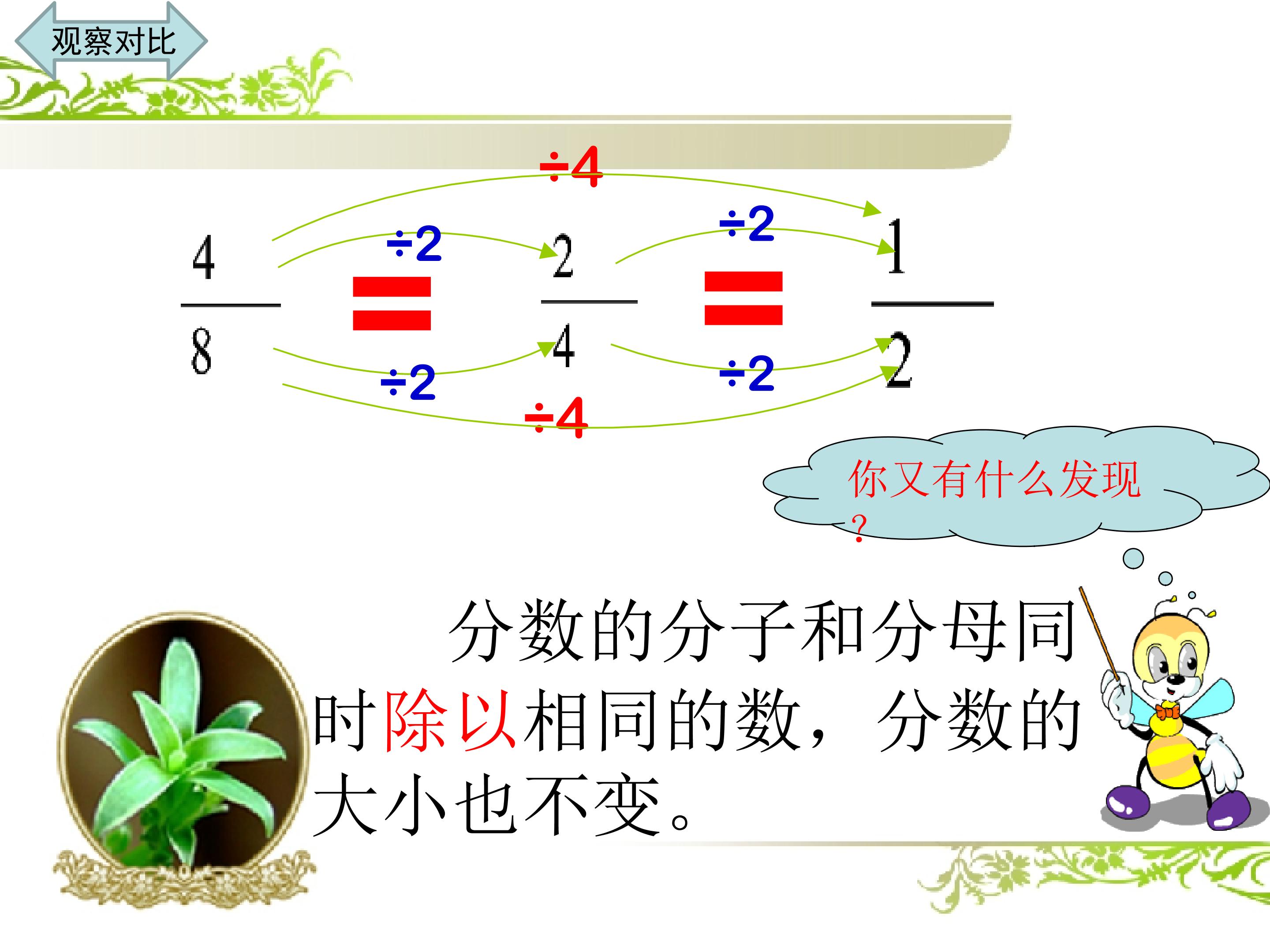 观察对比

÷4

÷2 ÷2

$\frac{4}{8} = \frac{2}{4} = \frac{1}{2}$

÷2 ÷2

÷4

你又有什么发现？

分数的分子和分母同时除以相同的数，分数的大小也不变。